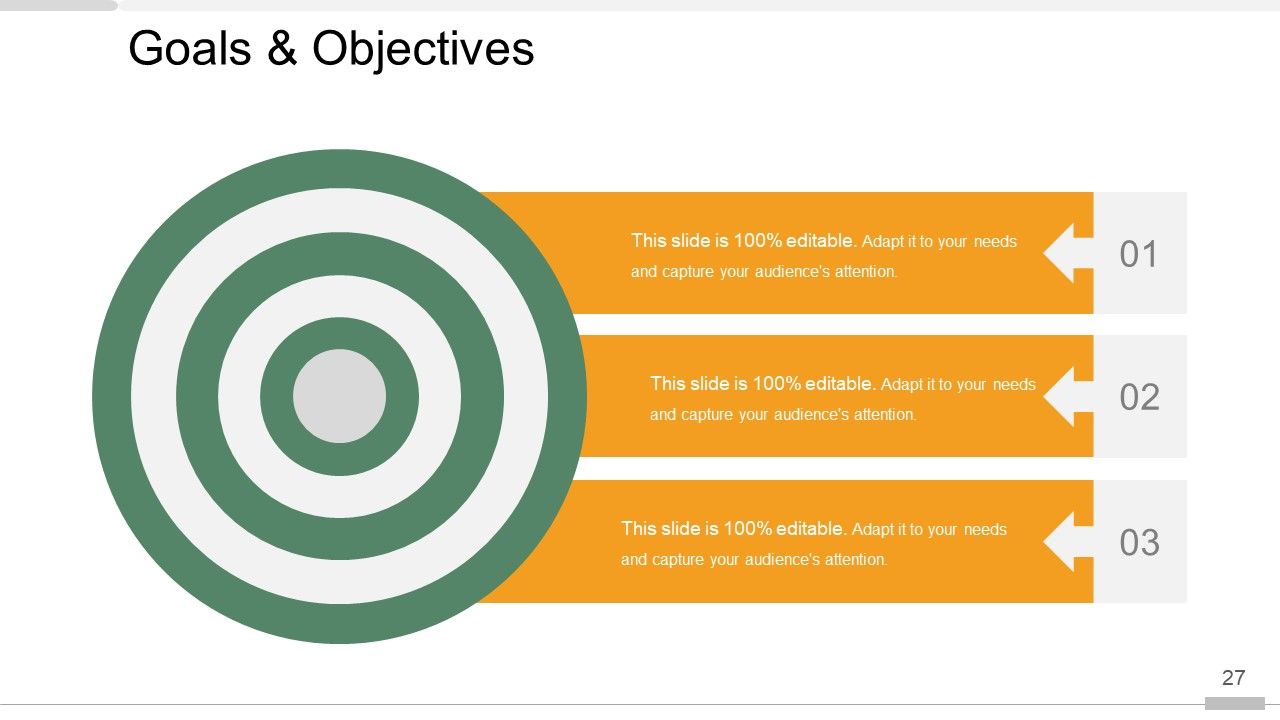 Goals & Objectives

This slide is 100% editable. Adapt it to your needs and capture your audience's attention.

01

This slide is 100% editable. Adapt it to your needs and capture your audience's attention.

02

This slide is 100% editable. Adapt it to your needs and capture your audience's attention.

03

27